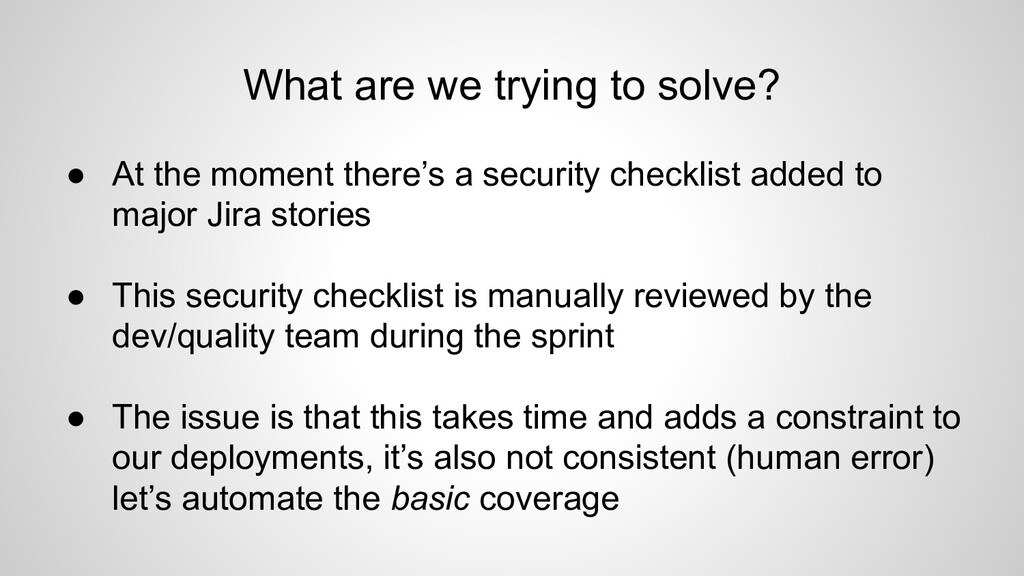 What are we trying to solve?

● At the moment there’s a security checklist added to major Jira stories

● This security checklist is manually reviewed by the dev/quality team during the sprint

● The issue is that this takes time and adds a constraint to our deployments, it’s also not consistent (human error) let’s automate the basic coverage